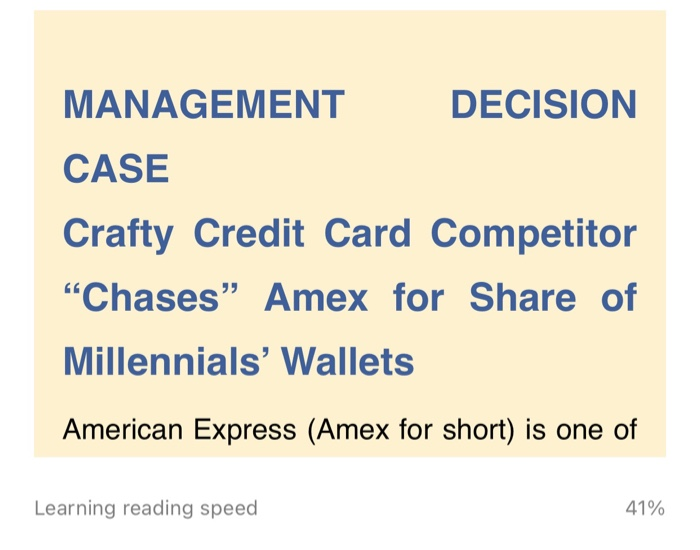 MANAGEMENT DECISION CASE

Crafty Credit Card Competitor “Chases” Amex for Share of Millennials’ Wallets

American Express (Amex for short) is one of

Learning reading speed

41%